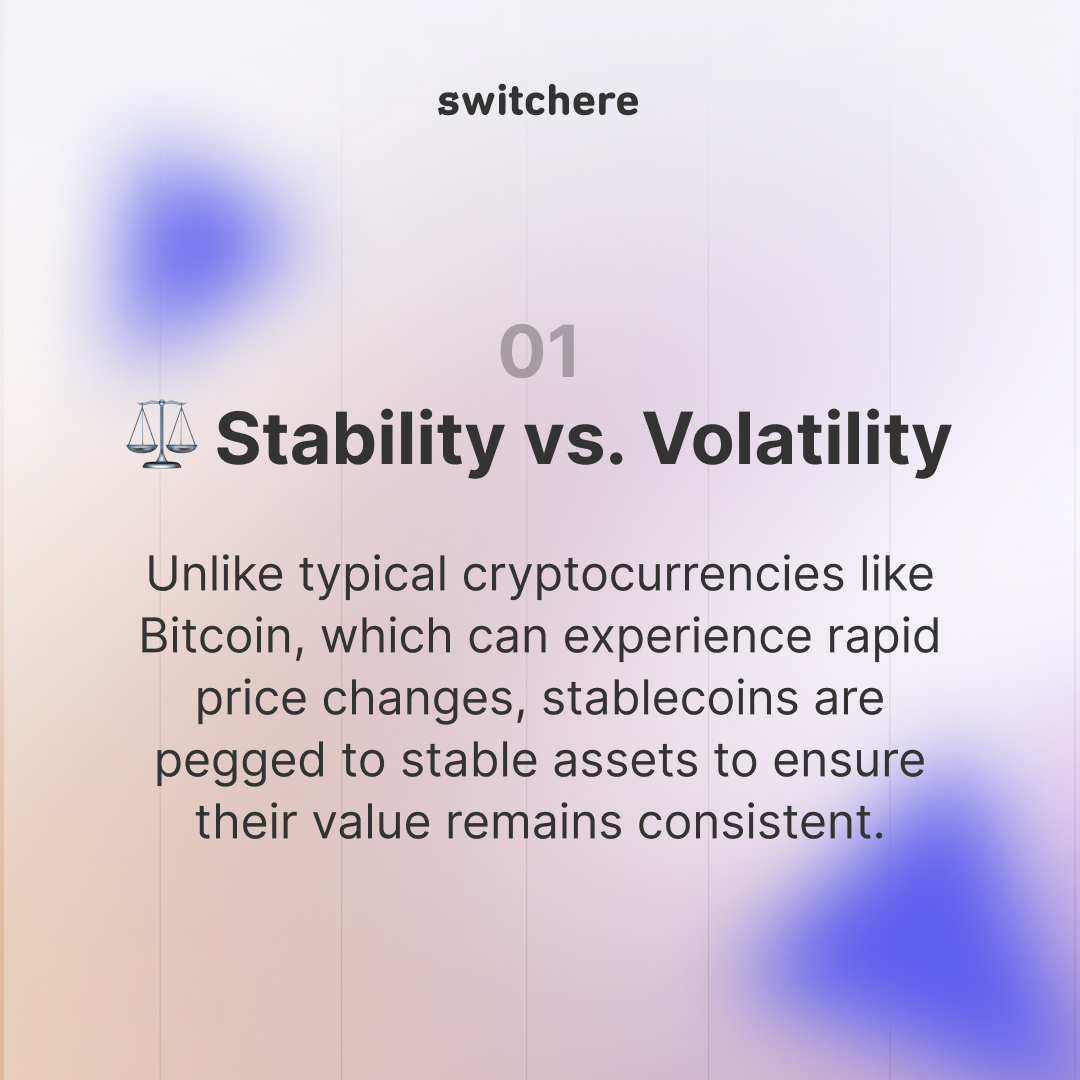 switchere

01

⚖️ Stability vs. Volatility

Unlike typical cryptocurrencies like Bitcoin, which can experience rapid price changes, stablecoins are pegged to stable assets to ensure their value remains consistent.